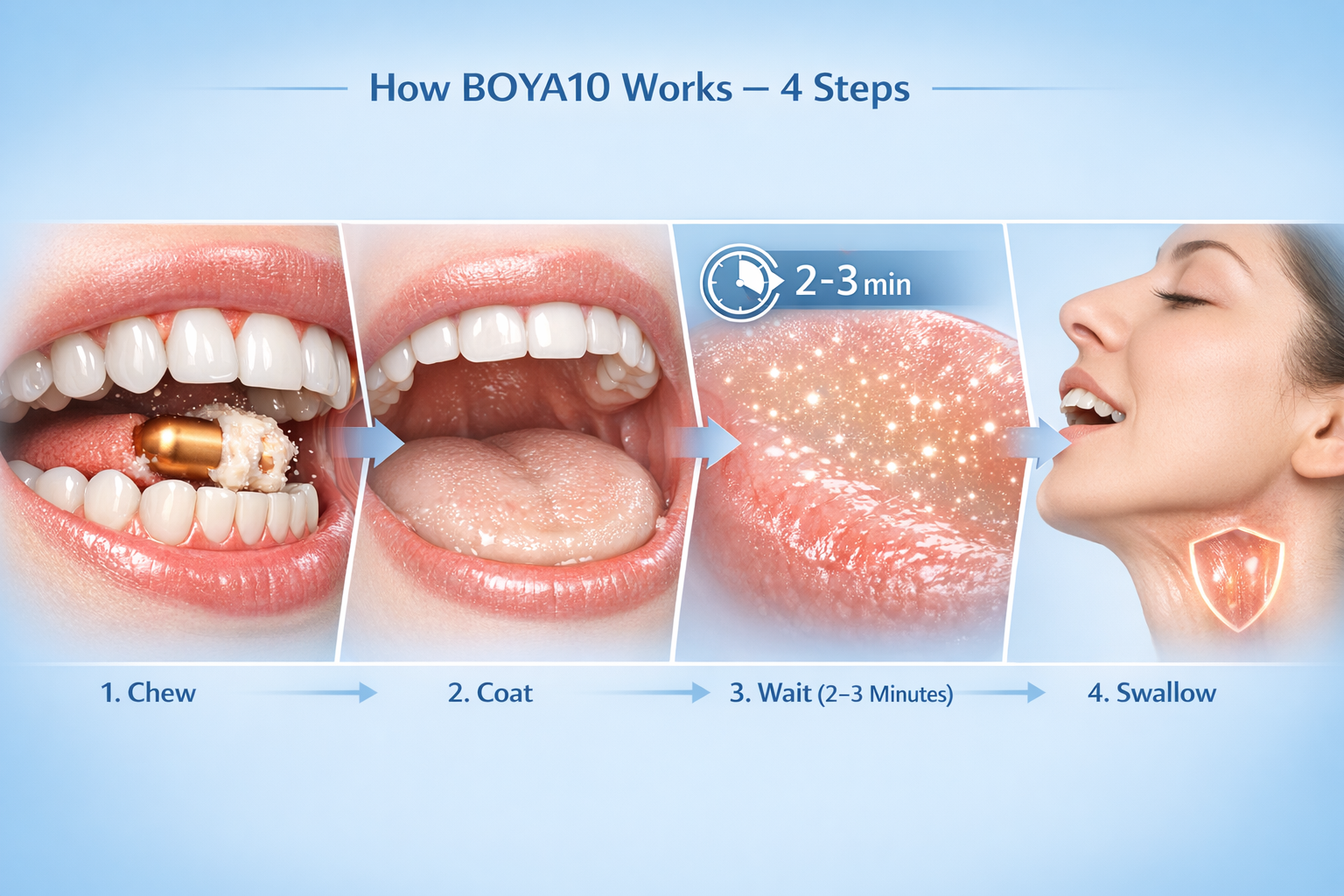 How BOYA10 Works – 4 Steps

2-3 min

1. Chew

2. Coat

3. Wait (2–3 Minutes)

4. Swallow